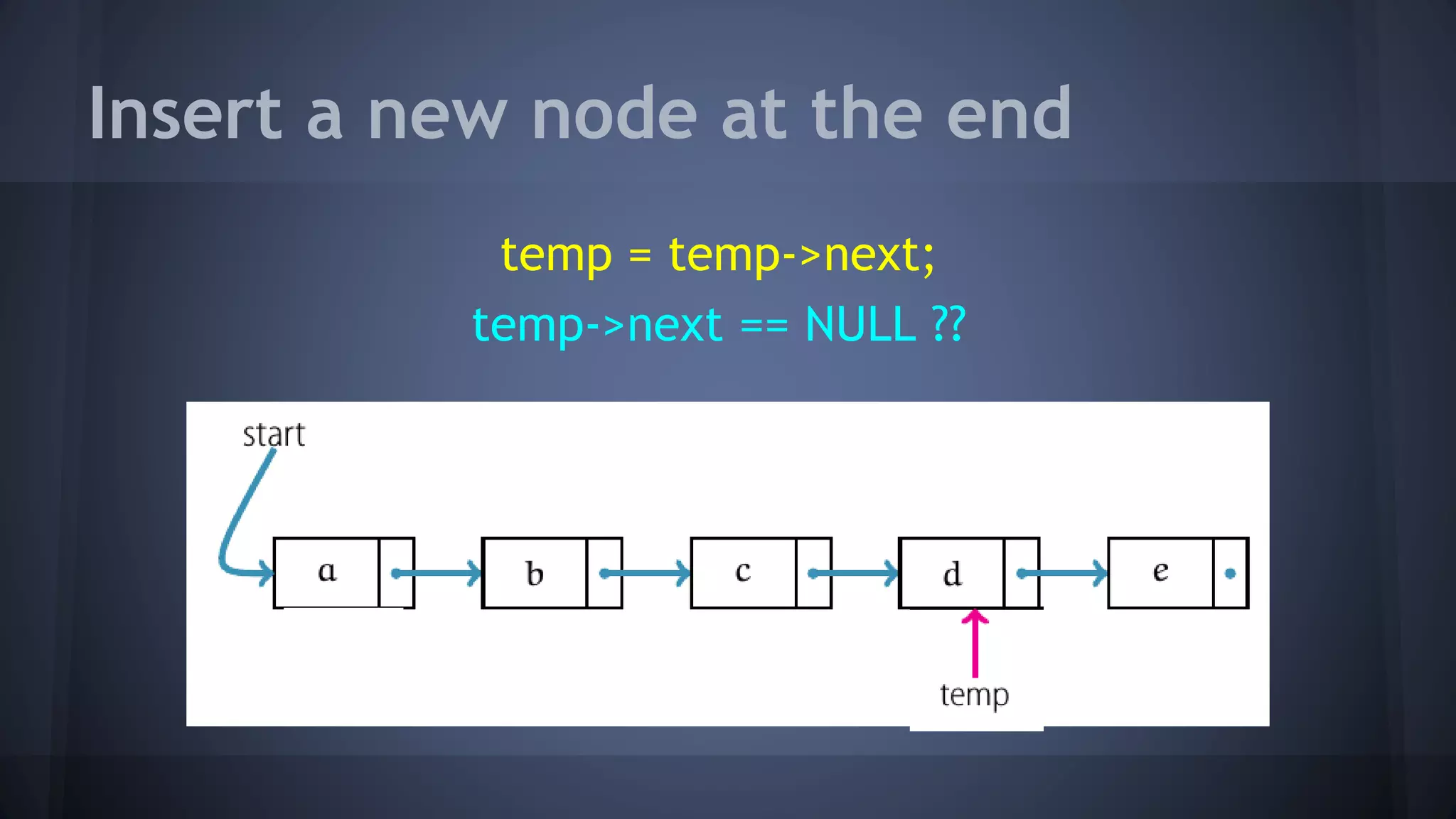 Insert a new node at the end

temp = temp->next;

temp->next == NULL ??

start

a

b

c

d

e

temp